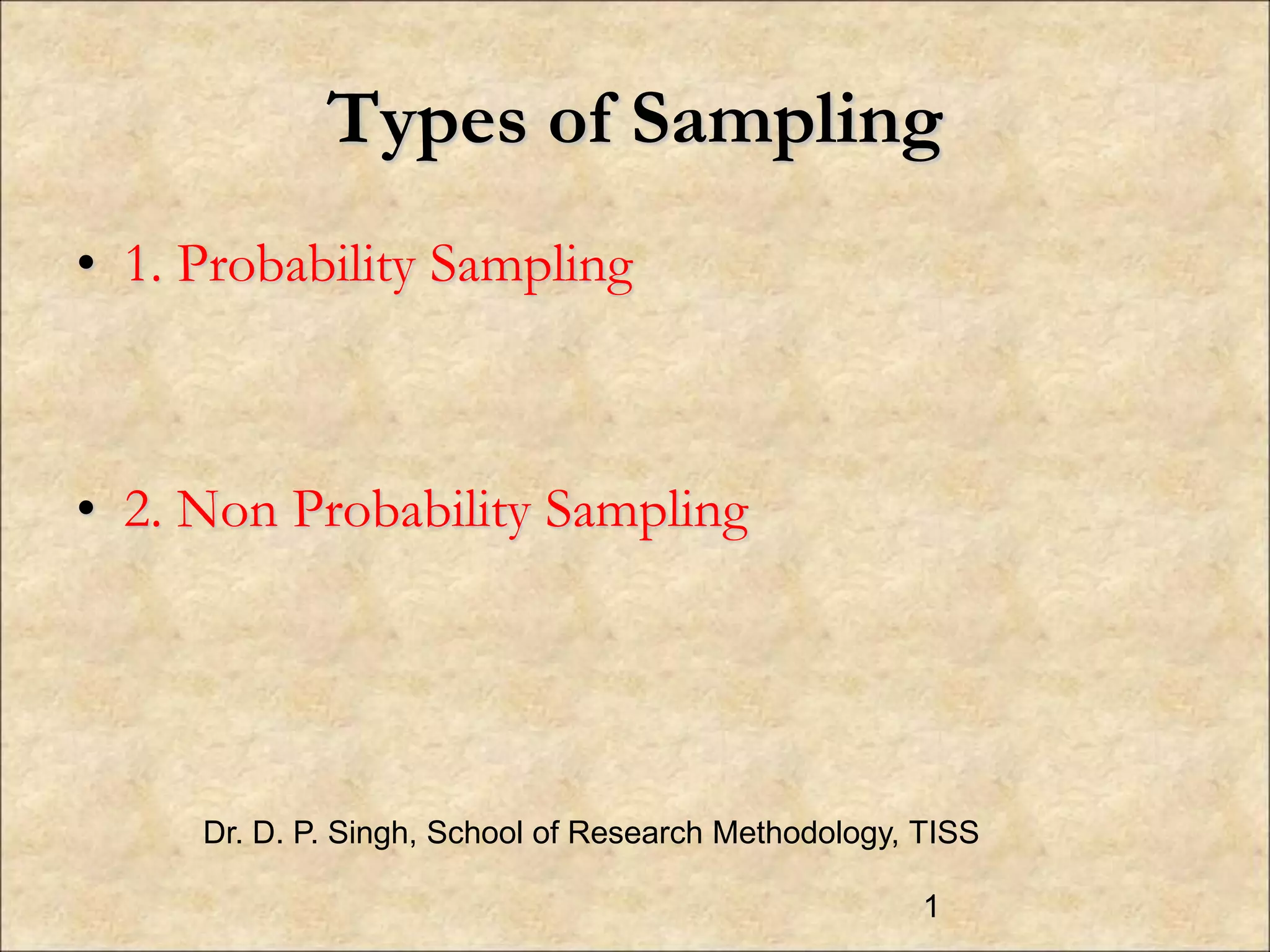 Types of Sampling

• 1. Probability Sampling

• 2. Non Probability Sampling

Dr. D. P. Singh, School of Research Methodology, TISS

1